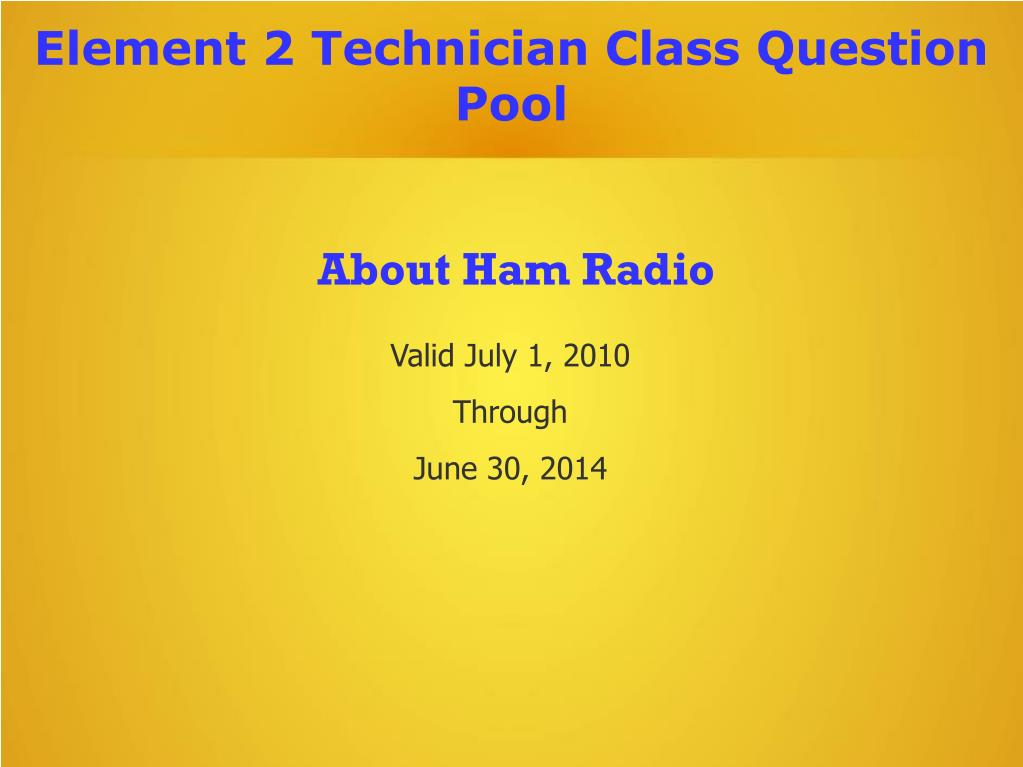 Element 2 Technician Class Question Pool

About Ham Radio

Valid July 1, 2010

Through

June 30, 2014